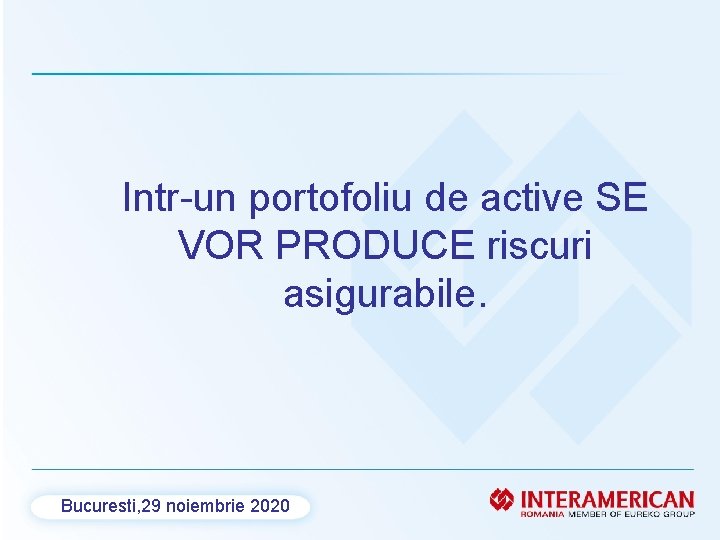 Intr-un portofoliu de active SE VOR PRODUCE riscuri asigurabile.

Bucuresti,29 noiembrie 2020

INTERAMERICAN
ROMANIA MEMBER OF EUREKO GROUP